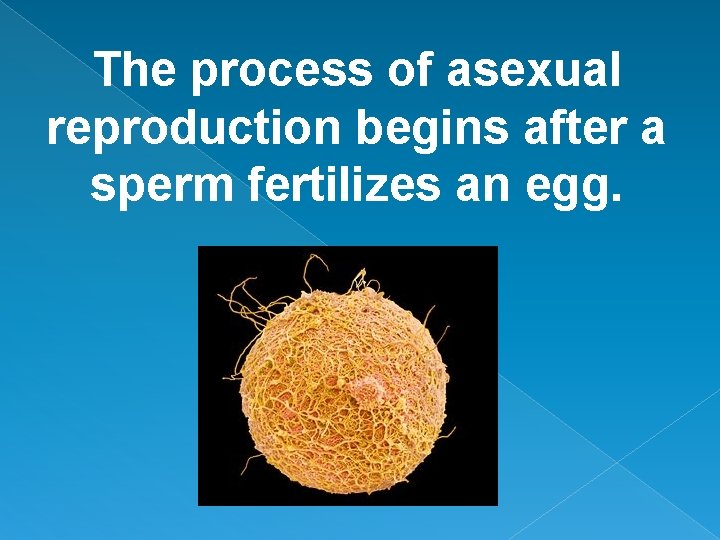 The process of asexual reproduction begins after a sperm fertilizes an egg.